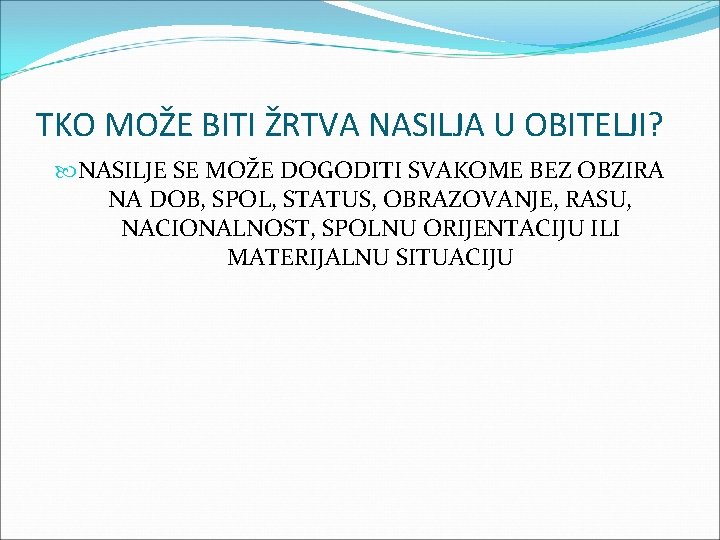 TKO MOŽE BITI ŽRTVA NASILJA U OBITELJI?

NASILJE SE MOŽE DOGODITI SVAKOME BEZ OBZIRA NA DOB, SPOL, STATUS, OBRAZOVANJE, RASU, NACIONALNOST, SPOLNU ORIJENTACIJU ILI MATERIJALNU SITUACIJU